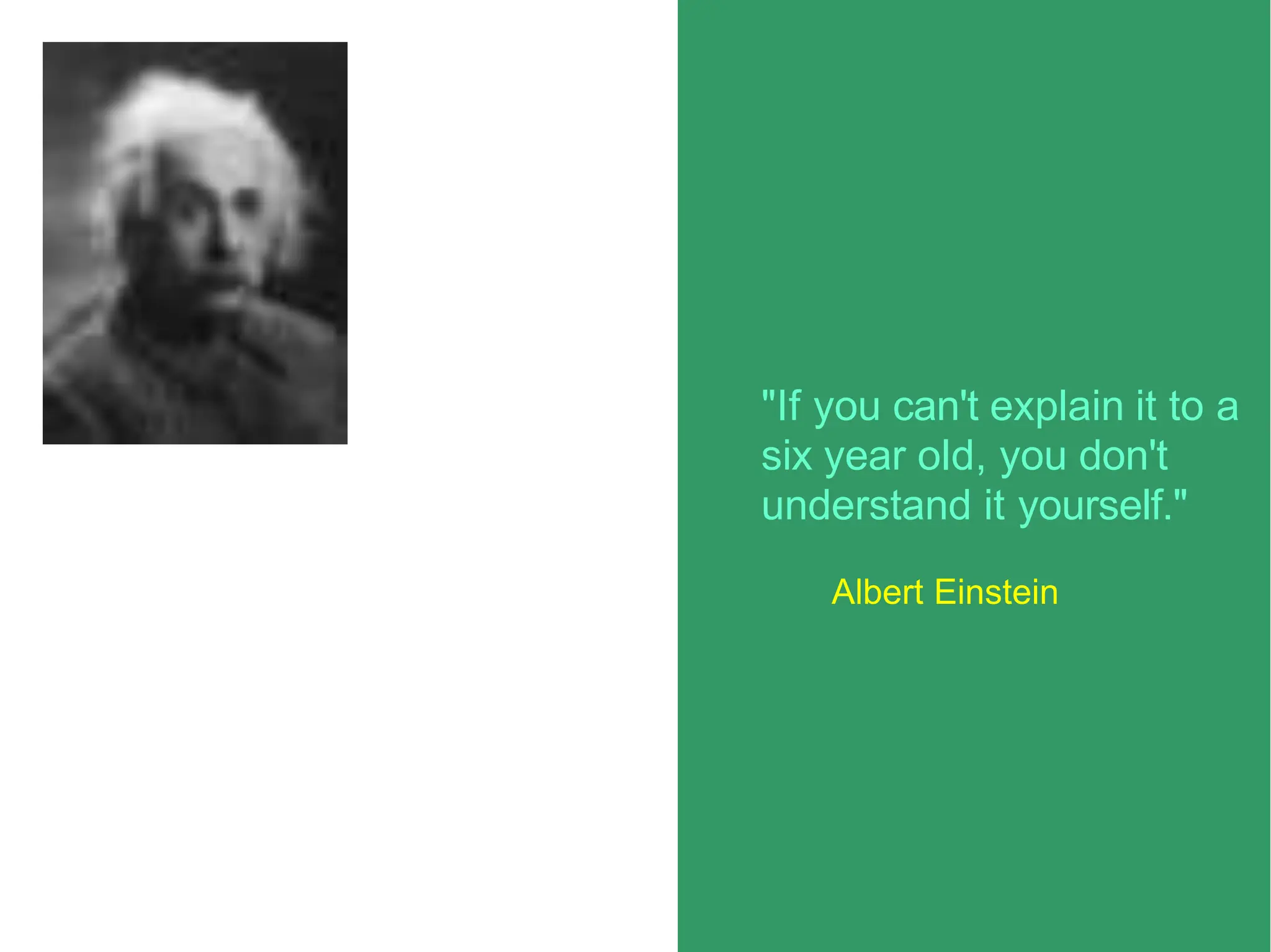 "If you can't explain it to a six year old, you don't understand it yourself."

Albert Einstein